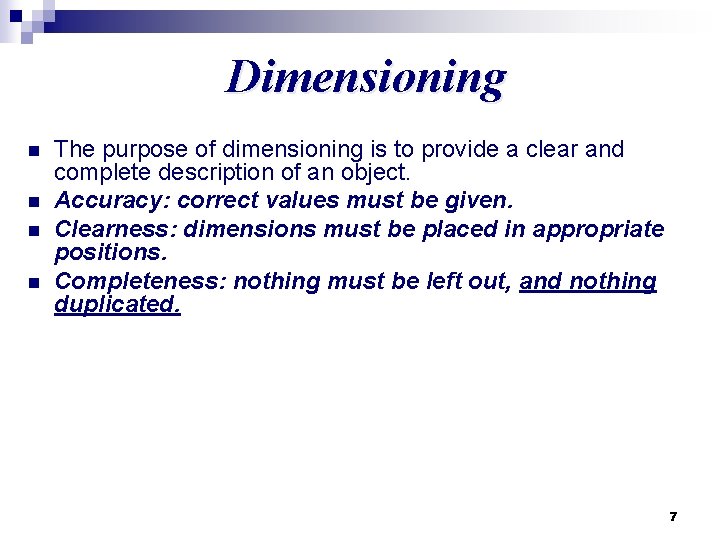 Dimensioning

- The purpose of dimensioning is to provide a clear and complete description of an object.
- Accuracy: correct values must be given.
- Clearness: dimensions must be placed in appropriate positions.
- Completeness: nothing must be left out, and nothing duplicated.

7